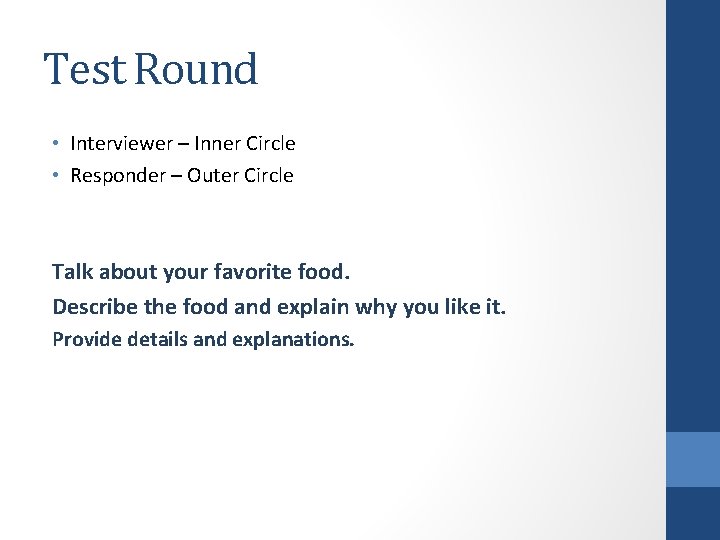 Test Round

• Interviewer – Inner Circle
• Responder – Outer Circle

Talk about your favorite food.

Describe the food and explain why you like it.

Provide details and explanations.